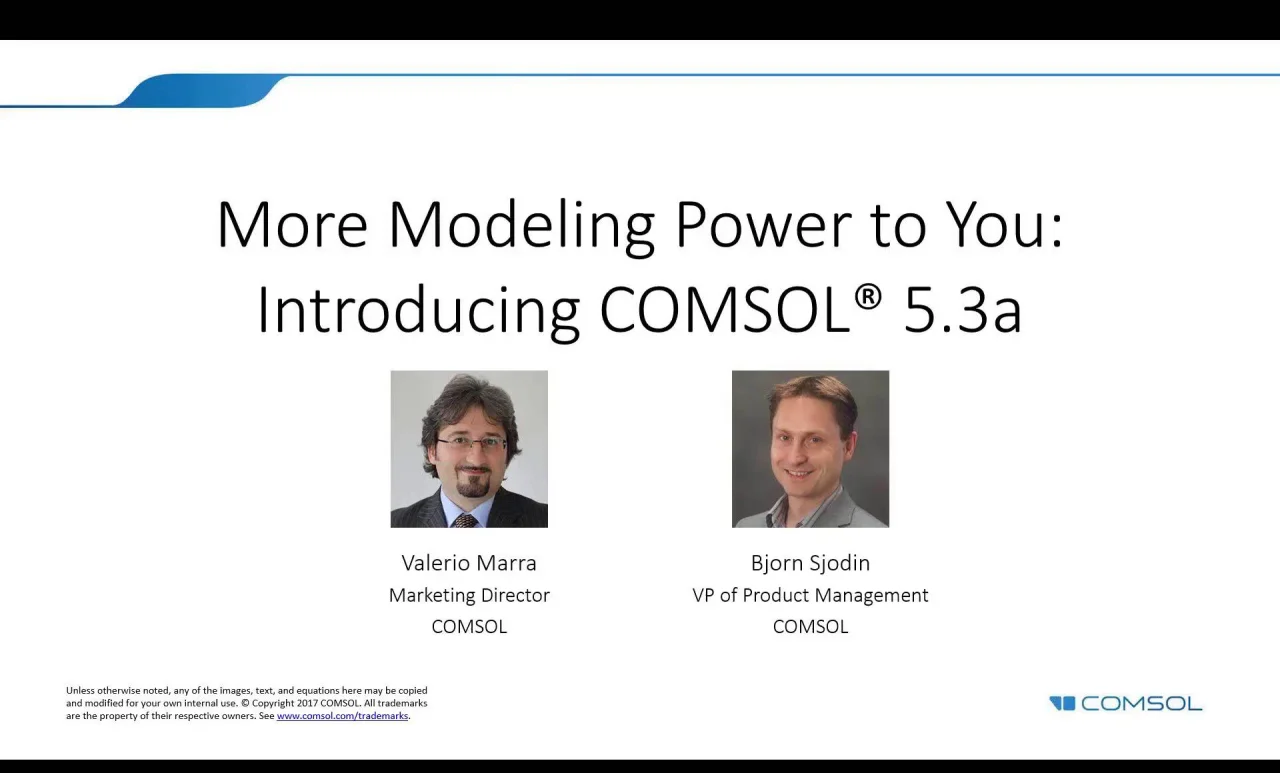 More Modeling Power to You: Introducing COMSOL® 5.3a

Valerio Marra
Marketing Director
COMSOL

Bjorn Sjodin
VP of Product Management
COMSOL

Unless otherwise noted, any of the images, text, and equations here may be copied and modified for your own internal use. © Copyright 2017 COMSOL. All trademarks are the property of their respective owners. See www.comsol.com/trademarks.

COMSOL